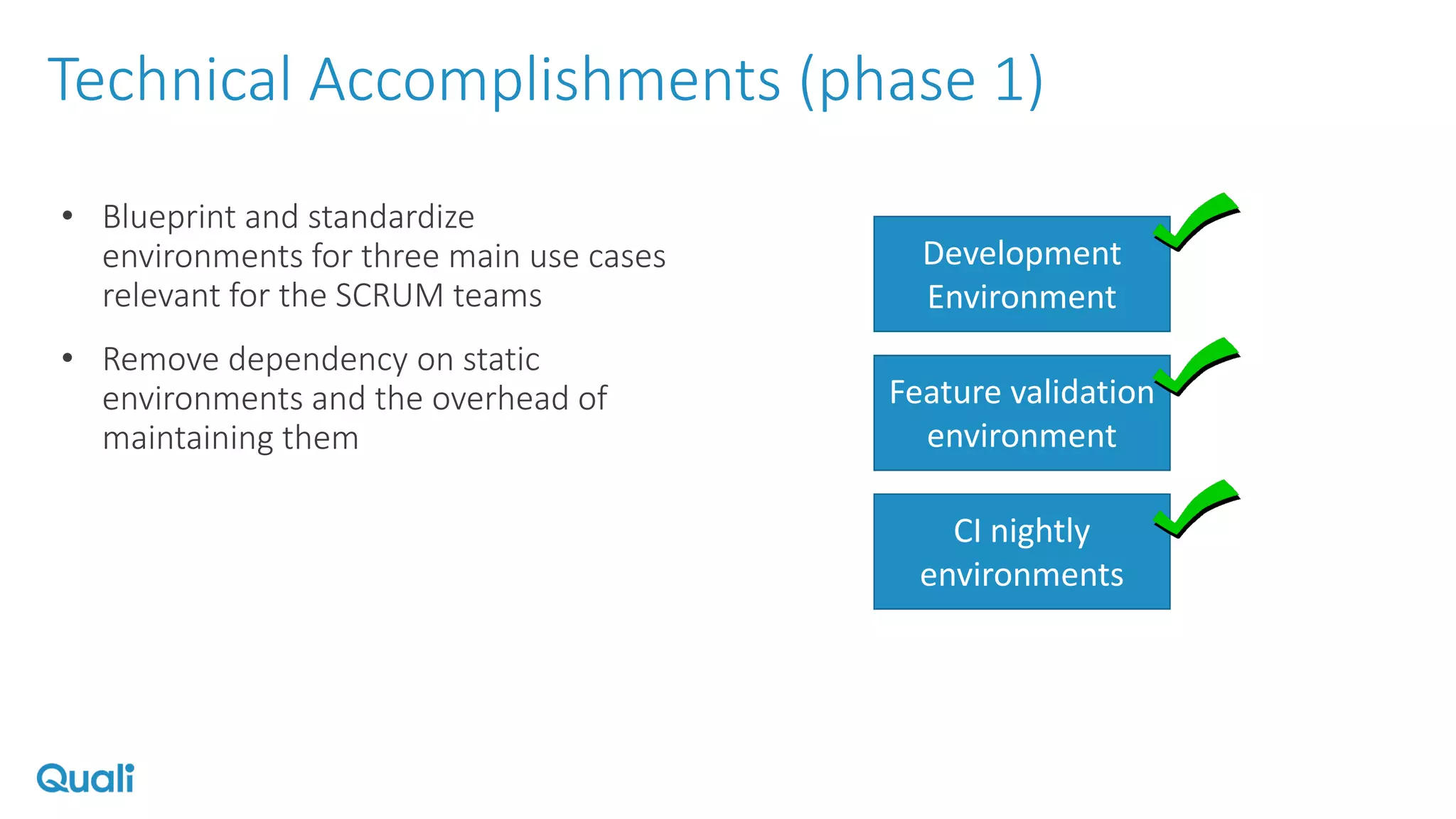 Technical Accomplishments (phase 1)

• Blueprint and standardize environments for three main use cases relevant for the SCRUM teams

• Remove dependency on static environments and the overhead of maintaining them

Development Environment

Feature validation environment

CI nightly environments

Quali